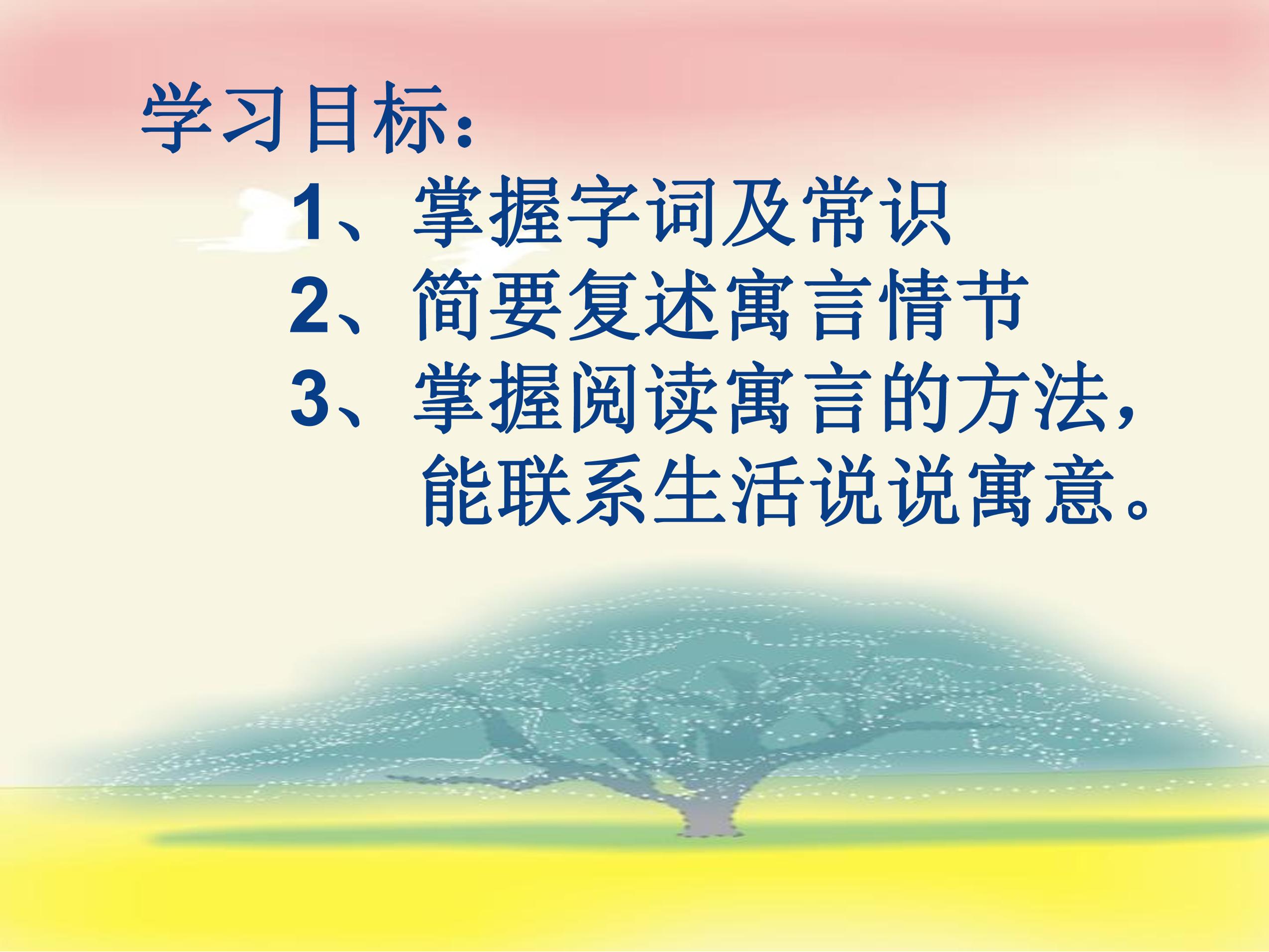 学习目标：

1、掌握字词及常识

2、简要复述寓言情节

3、掌握阅读寓言的方法，能联系生活说说寓意。